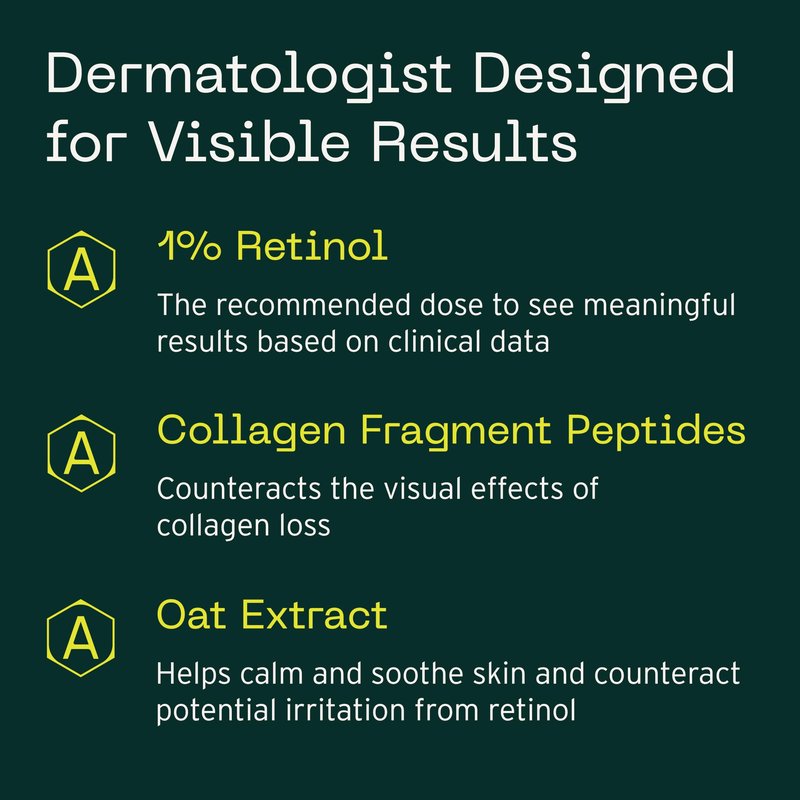 Dermatologist Designed for Visible Results

A

1% Retinol

The recommended dose to see meaningful results based on clinical data

A

Collagen Fragment Peptides

Counteracts the visual effects of collagen loss

A

Oat Extract

Helps calm and soothe skin and counteract potential irritation from retinol